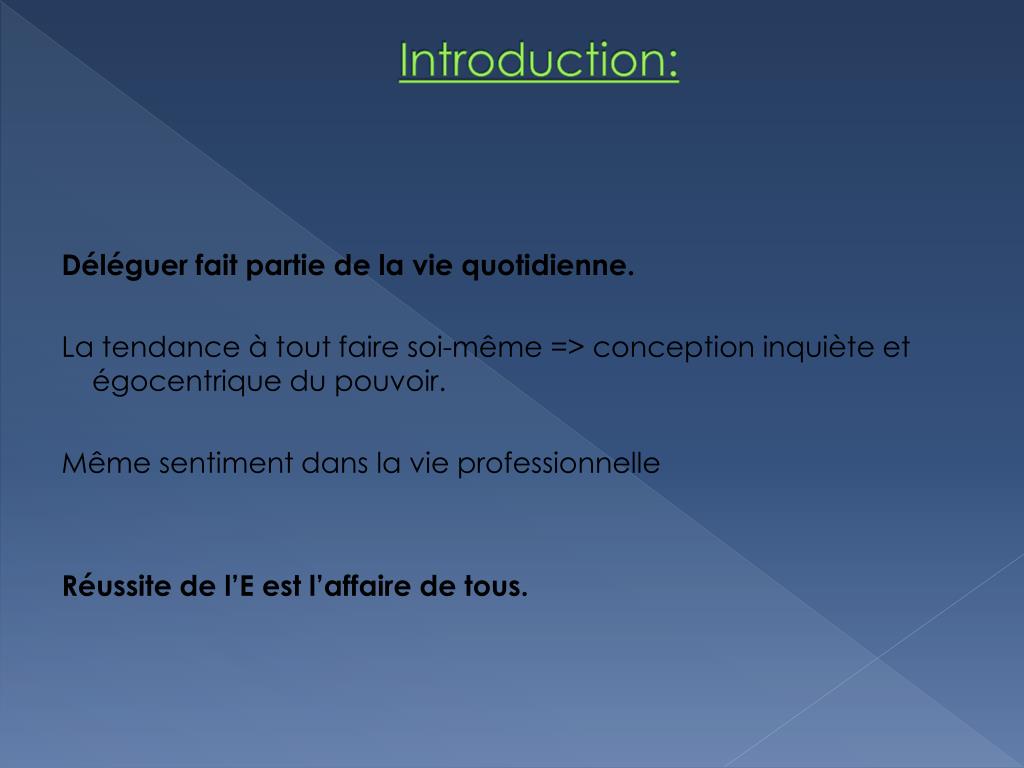 Introduction:

Déléguer fait partie de la vie quotidienne.

La tendance à tout faire soi-même => conception inquiète et égocentrique du pouvoir.

Même sentiment dans la vie professionnelle

Réussite de l'E est l'affaire de tous.